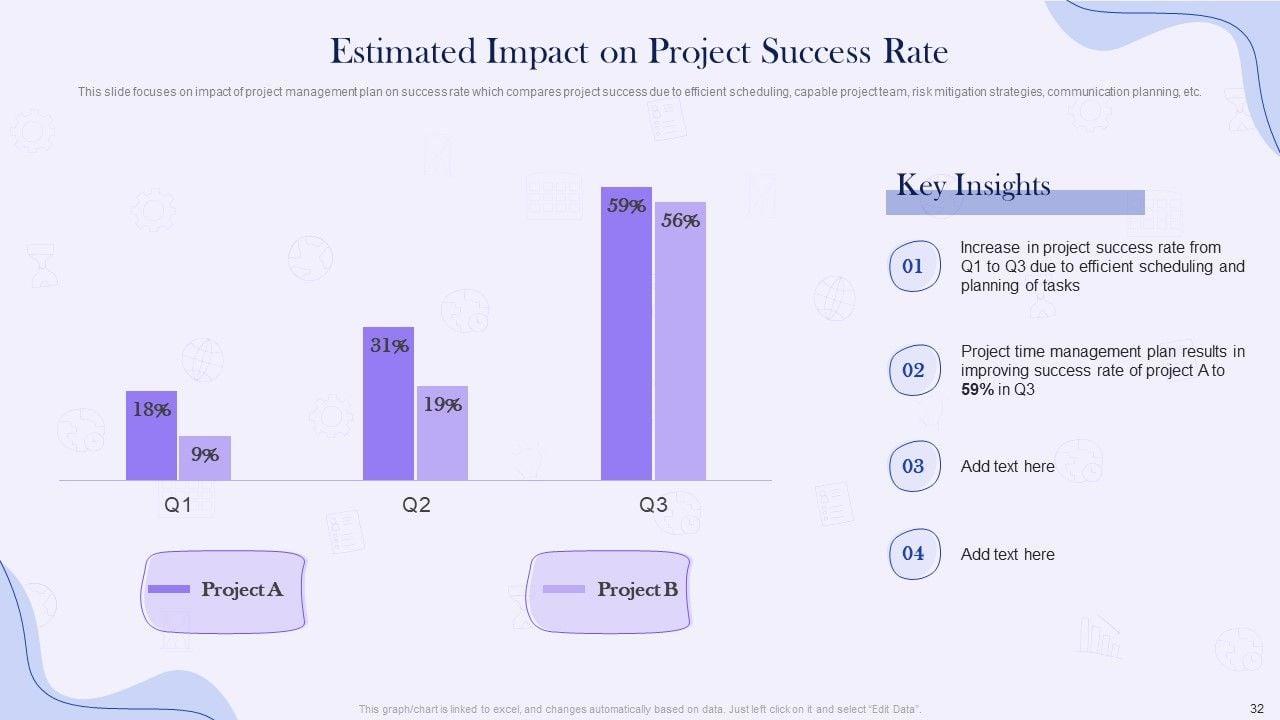 Estimated Impact on Project Success Rate

This slide focuses on impact of project management plan on success rate which compares project success due to efficient scheduling, capable project team, risk mitigation strategies, communication planning, etc.

18%
9%
31%
19%
59%
56%
Q1
Q2
Q3

Project A
Project B

Key Insights

01
Increase in project success rate from Q1 to Q3 due to efficient scheduling and planning of tasks

02
Project time management plan results in improving success rate of project A to 59% in Q3

03
Add text here

04
Add text here

This graph/chart is linked to excel, and changes automatically based on data. Just left click on it and select "Edit Data".

32